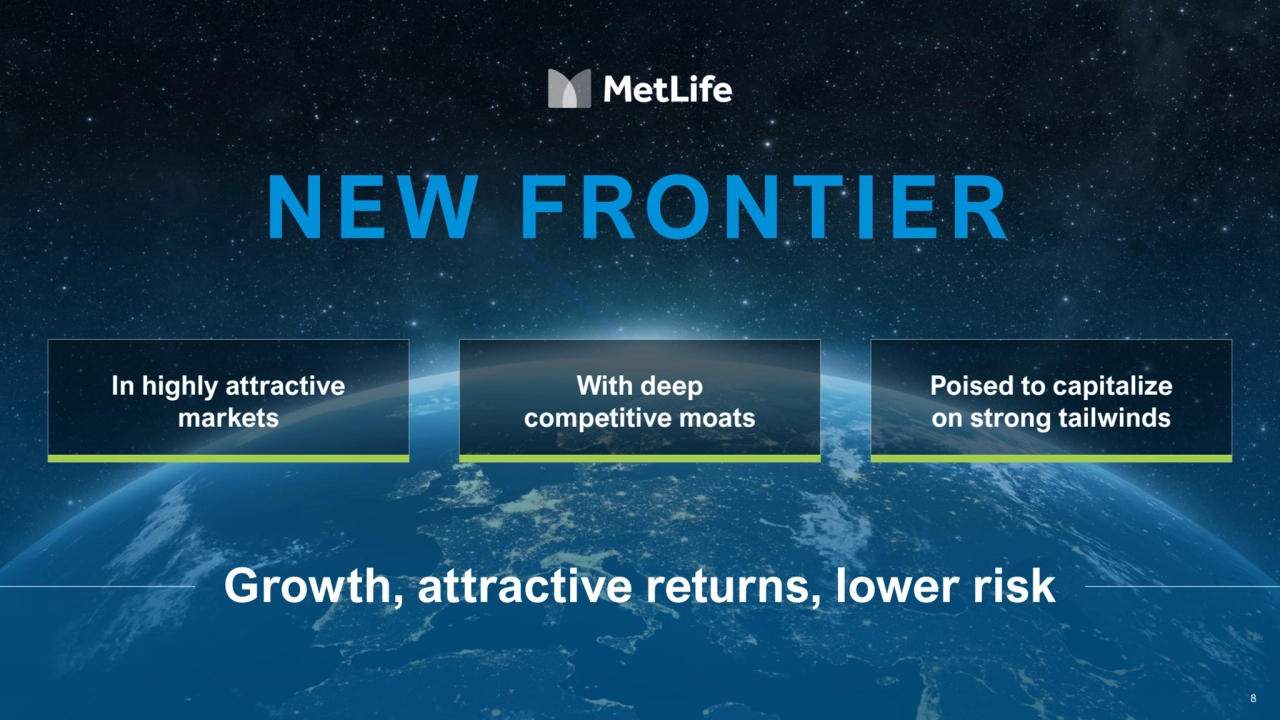 MetLife

NEW FRONTIER

In highly attractive markets

With deep competitive moats

Poised to capitalize on strong tailwinds

Growth, attractive returns, lower risk

8